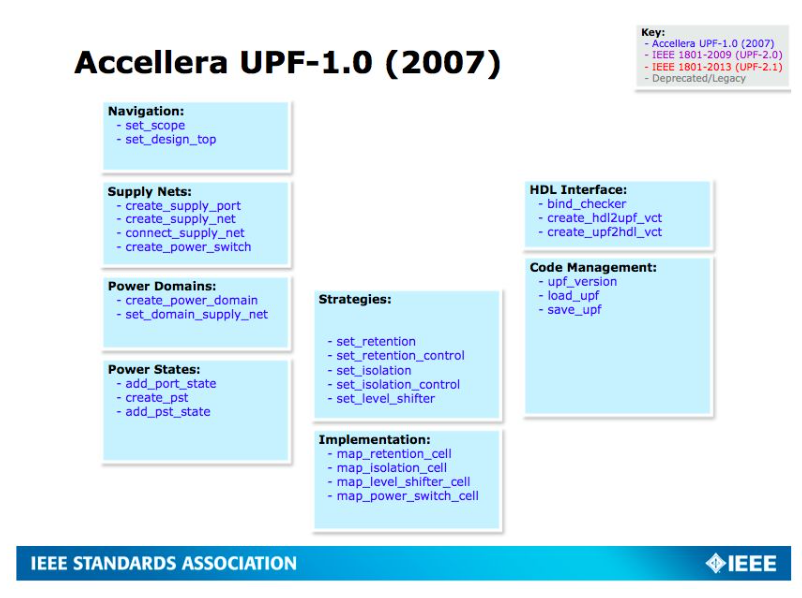 Accellera UPF-1.0 (2007)

Key:
- Accellera UPF-1.0 (2007)
- IEEE 1801-2009 (UPF-2.0)
- IEEE 1801-2013 (UPF-2.1)
- Deprecated/Legacy

Navigation:
- set_scope
- set_design_top

Supply Nets:
- create_supply_port
- create_supply_net
- connect_supply_net
- create_power_switch

Power Domains:
- create_power_domain
- set_domain_supply_net

Power States:
- add_port_state
- create_pst
- add_pst_state

Strategies:
- set_retention
- set_retention_control
- set_isolation
- set_isolation_control
- set_level_shifter

Implementation:
- map_retention_cell
- map_isolation_cell
- map_level_shifter_cell
- map_power_switch_cell

HDL Interface:
- bind_checker
- create_hdl2upf_vct
- create_upf2hdl_vct

Code Management:
- upf_version
- load_upf
- save_upf

IEEE STANDARDS ASSOCIATION

IEEE